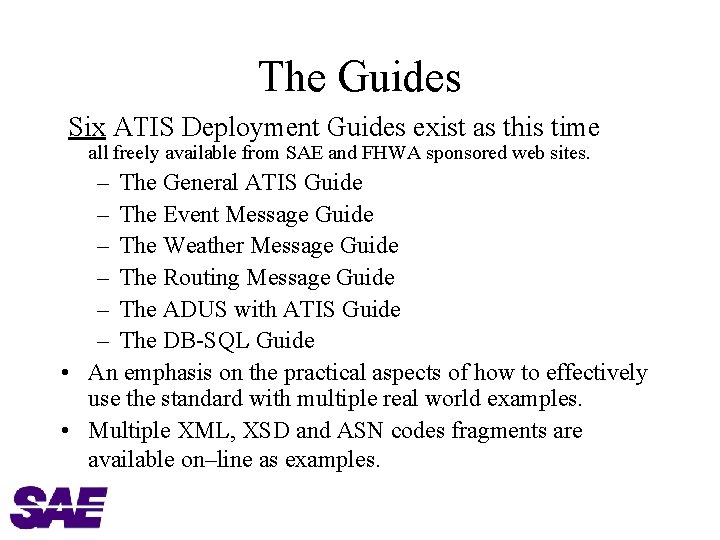 The Guides

Six ATIS Deployment Guides exist as this time all freely available from SAE and FHWA sponsored web sites.

– The General ATIS Guide
– The Event Message Guide
– The Weather Message Guide
– The Routing Message Guide
– The ADUS with ATIS Guide
– The DB-SQL Guide

• An emphasis on the practical aspects of how to effectively use the standard with multiple real world examples.
• Multiple XML, XSD and ASN codes fragments are available on–line as examples.

SAE